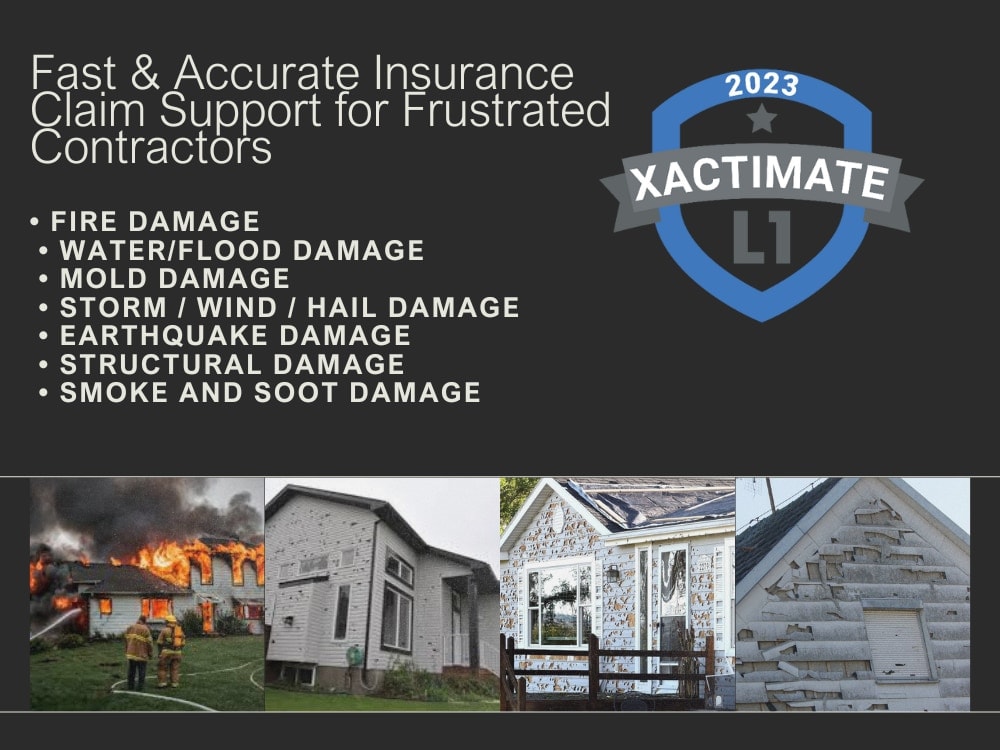 Fast & Accurate Insurance Claim Support for Frustrated Contractors

• FIRE DAMAGE
• WATER/FLOOD DAMAGE
• MOLD DAMAGE
• STORM / WIND / HAIL DAMAGE
• EARTHQUAKE DAMAGE
• STRUCTURAL DAMAGE
• SMOKE AND SOOT DAMAGE

2023
XACTIMATE
L1